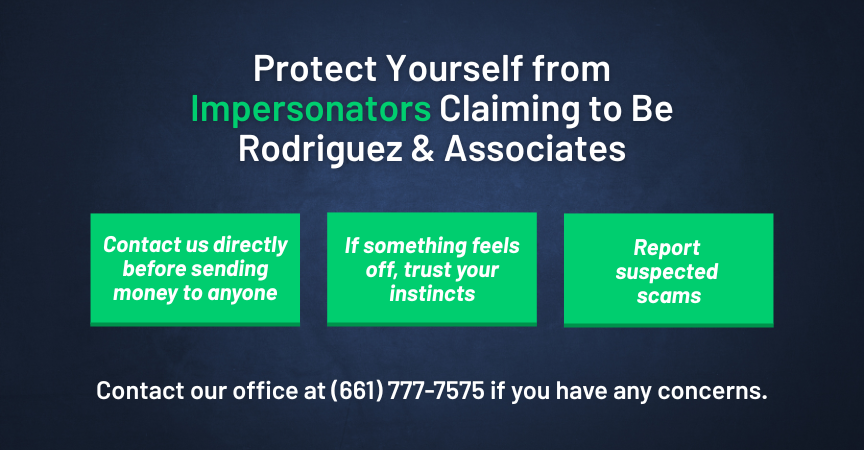 Protect Yourself from Impersonators Claiming to Be Rodriguez & Associates

Contact us directly before sending money to anyone

If something feels off, trust your instincts

Report suspected scams

Contact our office at (661) 777-7575 if you have any concerns.